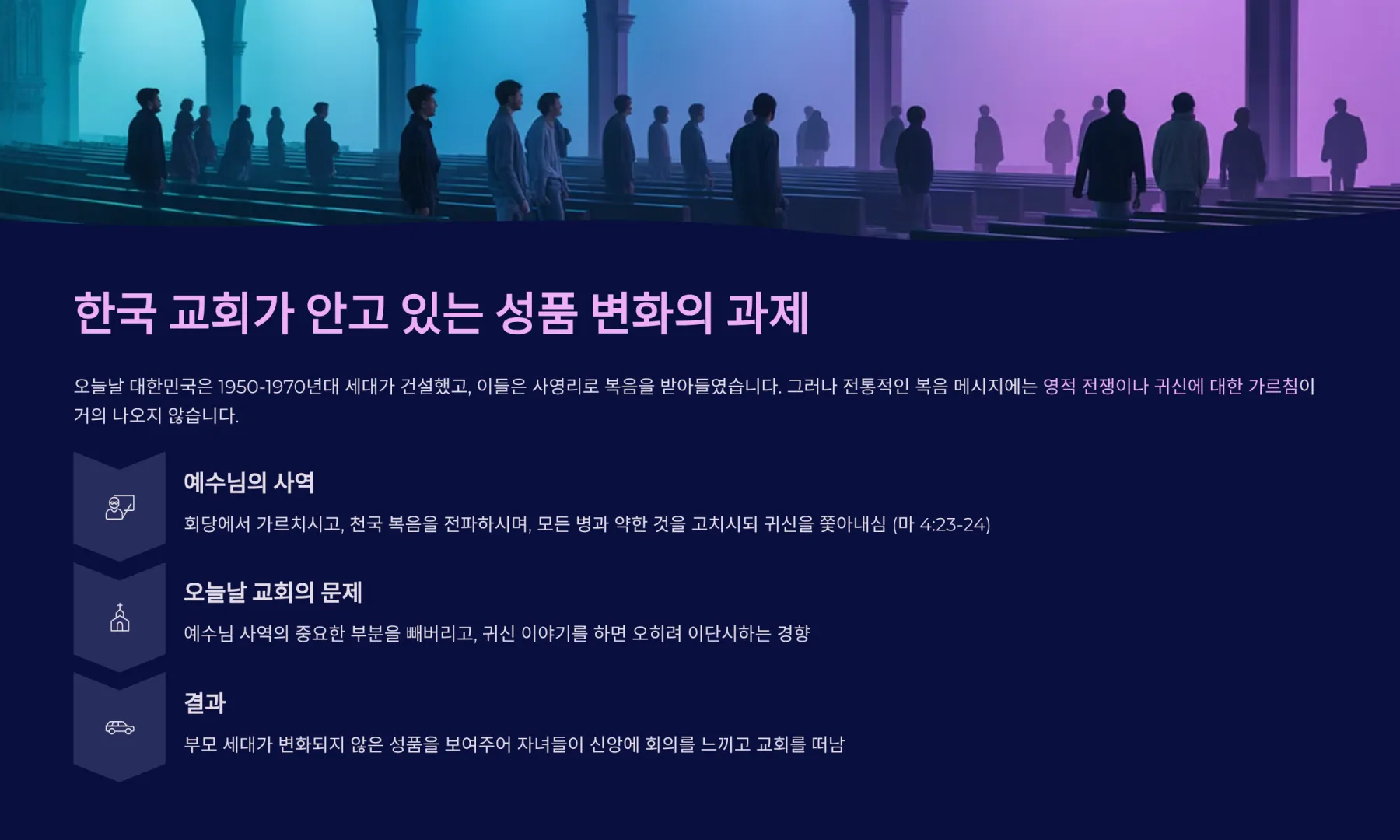 한국 교회가 안고 있는 성품 변화의 과제

오늘날 대한민국은 1950-1970년대 세대가 건설했고, 이들은 사영리로 복음을 받아들였습니다. 그러나 전통적인 복음 메시지에는 영적 전쟁이나 귀신에 대한 가르침이 거의 나오지 않습니다.

예수님의 사역

회당에서 가르치시고, 천국 복음을 전파하시며, 모든 병과 약한 것을 고치시되 귀신을 쫓아내심 (마 4:23-24)

오늘날 교회의 문제

예수님 사역의 중요한 부분을 빼버리고, 귀신 이야기를 하면 오히려 이단시하는 경향

결과

부모 세대가 변화되지 않은 성품을 보여주어 자녀들이 신앙에 회의를 느끼고 교회를 떠남